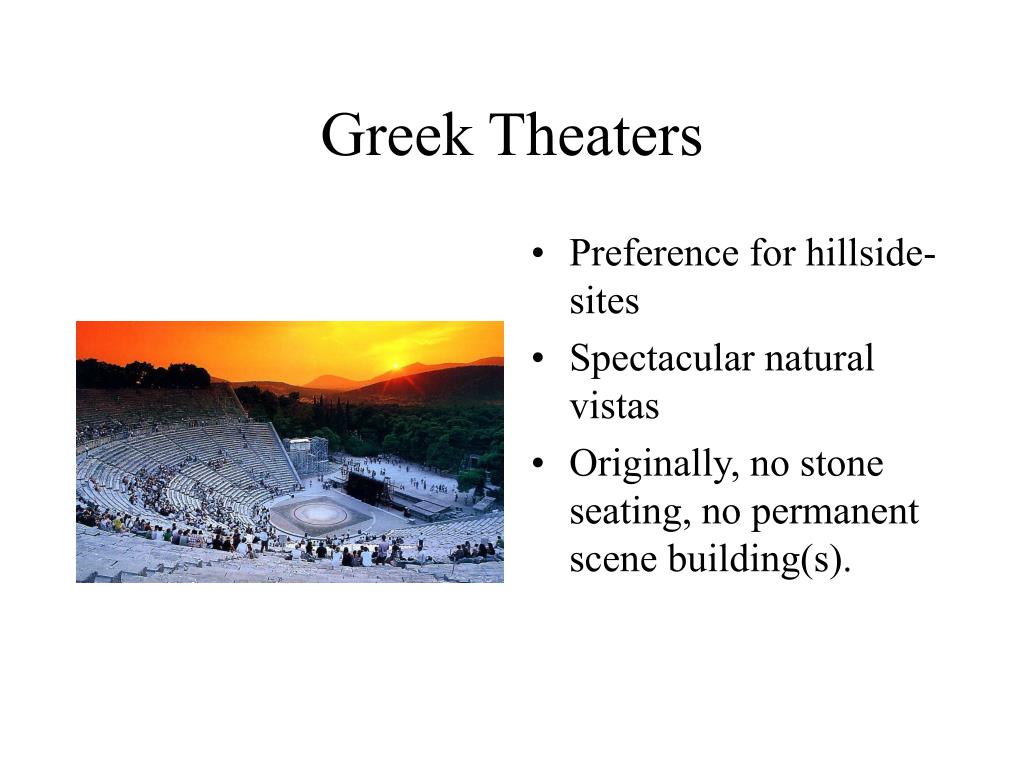 Greek Theaters

• Preference for hillside-sites
• Spectacular natural vistas
• Originally, no stone seating, no permanent scene building(s).